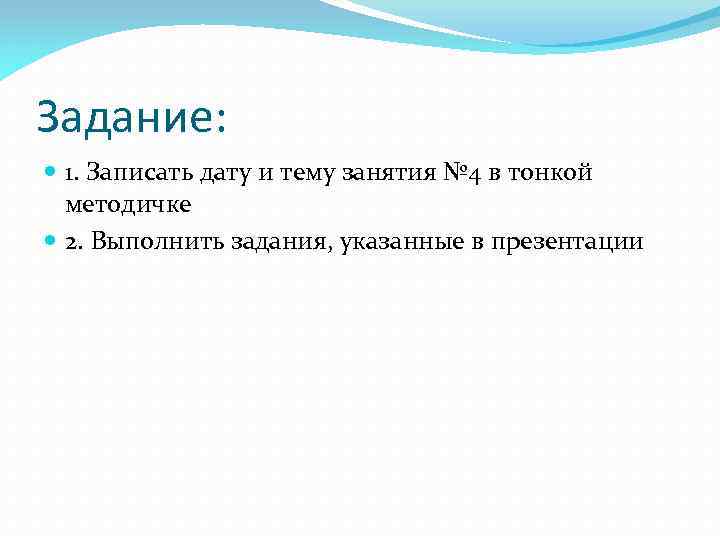 Задание:

1. Записать дату и тему занятия №4 в тонкой методичке

2. Выполнить задания, указанные в презентации